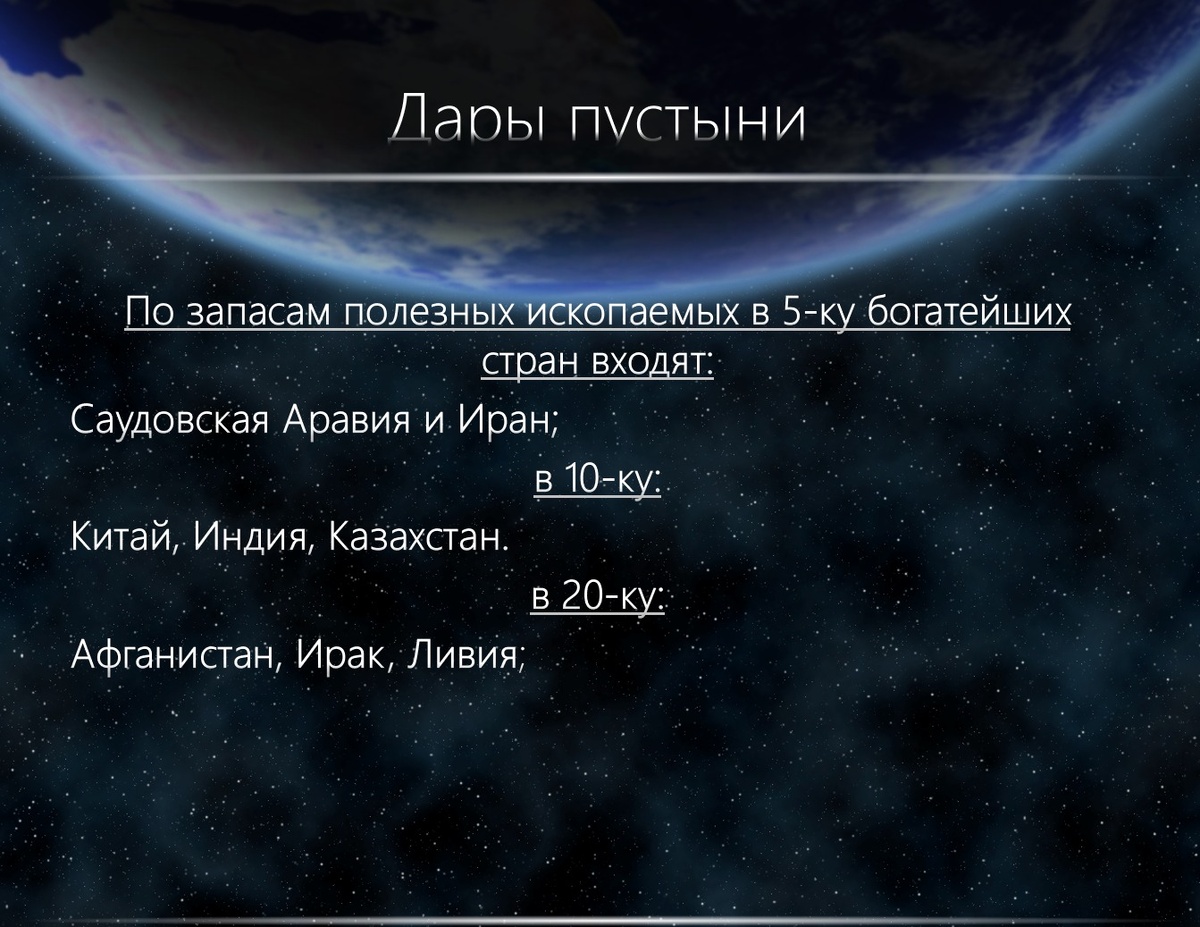 Дары пустыни

По запасам полезных ископаемых в 5-ку богатейших стран входят:

Саудовская Аравия и Иран;

в 10-ку:

Китай, Индия, Казахстан.

в 20-ку:

Афганистан, Ирак, Ливия;